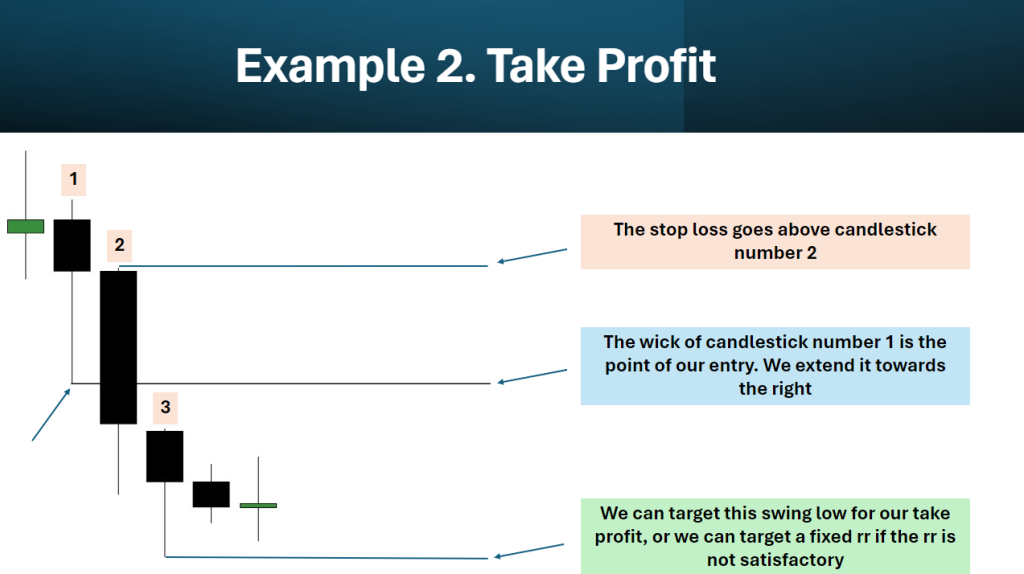 Example 2. Take Profit

1

2

3

The stop loss goes above candlestick number 2

The wick of candlestick number 1 is the point of our entry. We extend it towards the right

We can target this swing low for our take profit, or we can target a fixed rr if the rr is not satisfactory